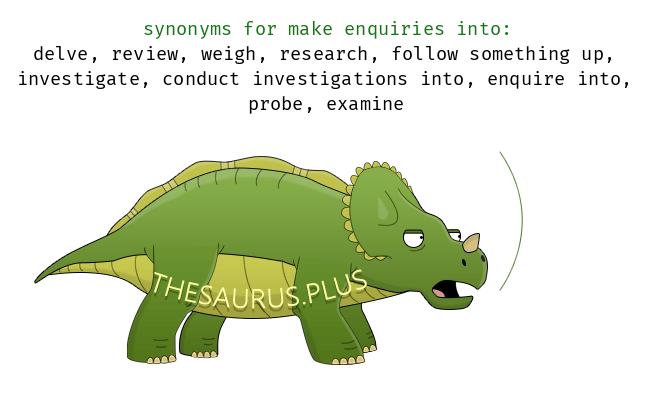 synonyms for make enquiries into:
delve, review, weigh, research, follow something up, investigate, conduct investigations into, enquire into, probe, examine

THESAURUS.PLUS